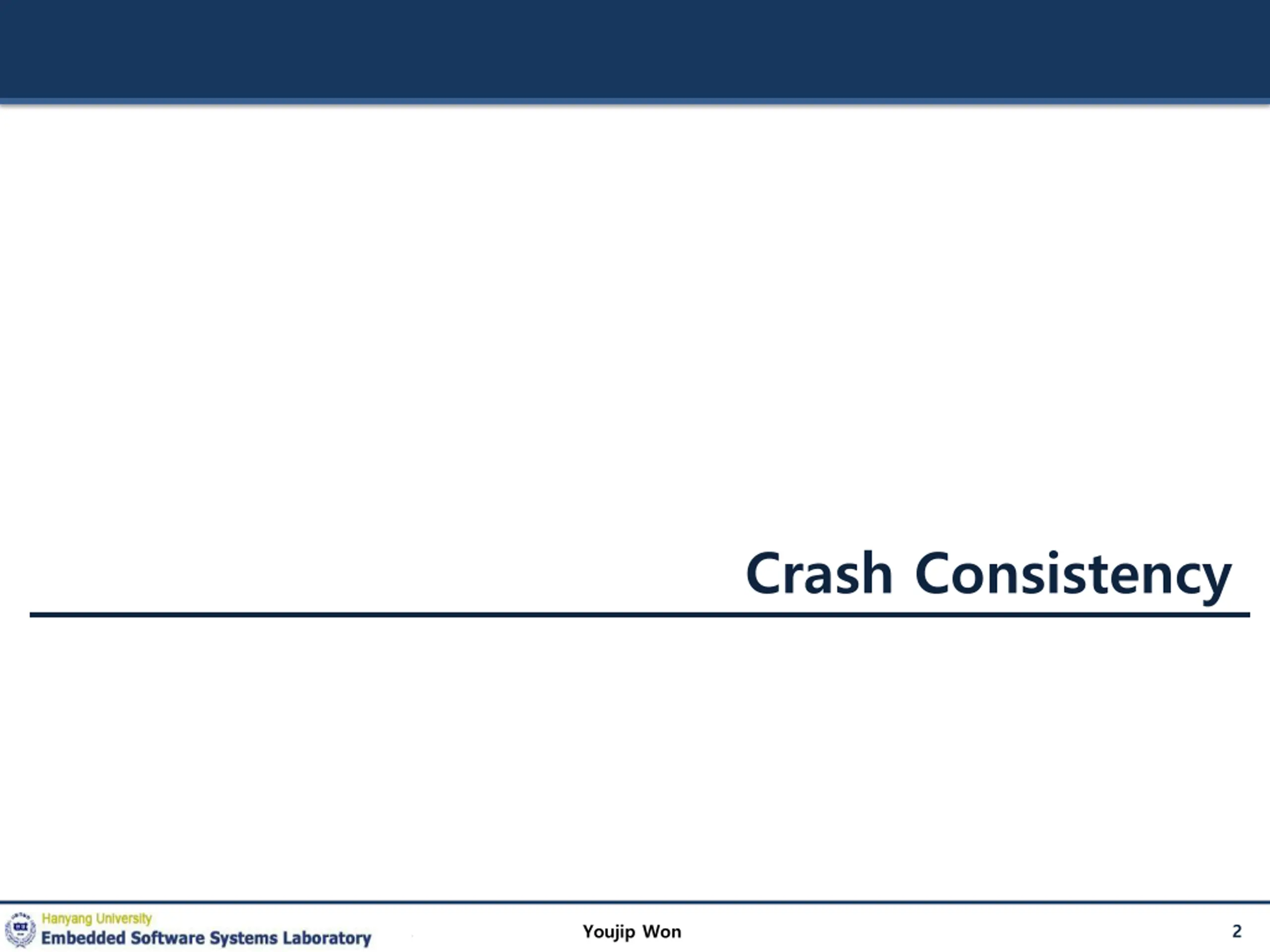 Crash Consistency

Hanyang University
Embedded Software Systems Laboratory

Youjip Won

2